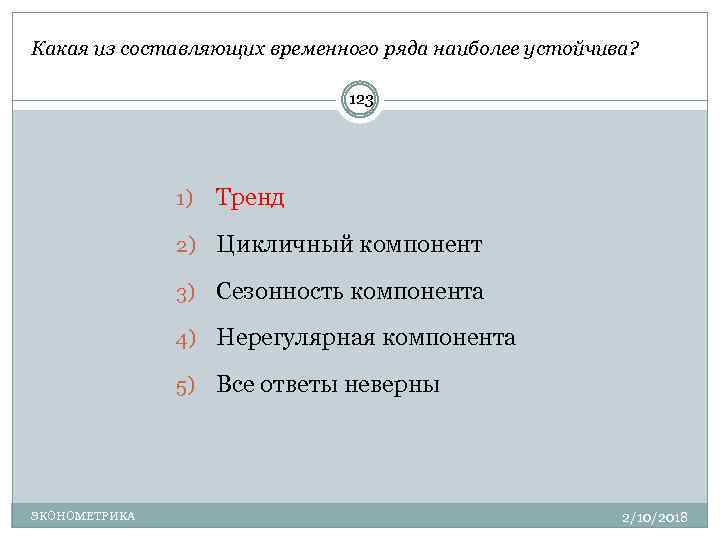 Какая из составляющих временного ряда наиболее устойчива?

123

1) Тренд
2) Цикличный компонент
3) Сезонность компонента
4) Нерегулярная компонента
5) Все ответы неверны

ЭКОНОМЕТРИКА

2/10/2018